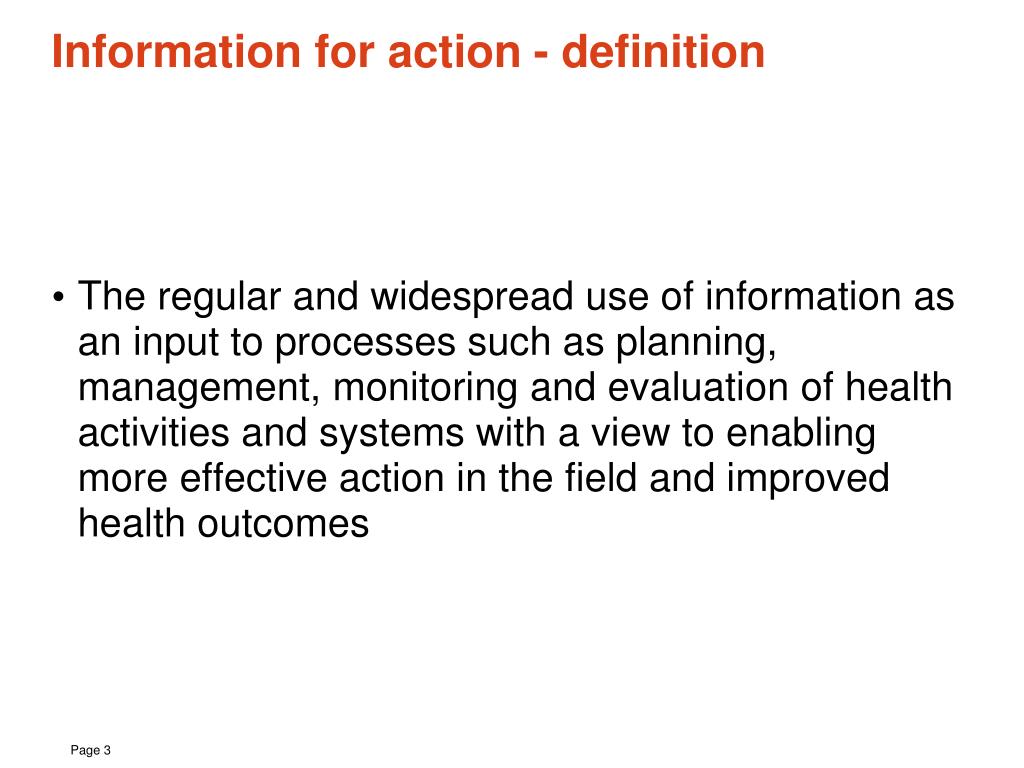 Information for action - definition

• The regular and widespread use of information as an input to processes such as planning, management, monitoring and evaluation of health activities and systems with a view to enabling more effective action in the field and improved health outcomes

Page 3